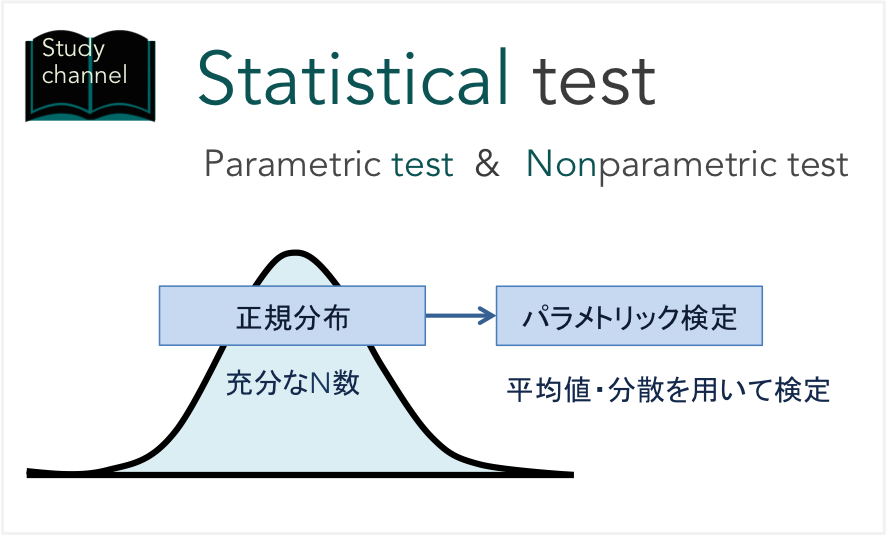 Study channel

Statistical test

Parametric test & Nonparametric test

正規分布

パラメトリック検定

充分なN数

平均値・分散を用いて検定